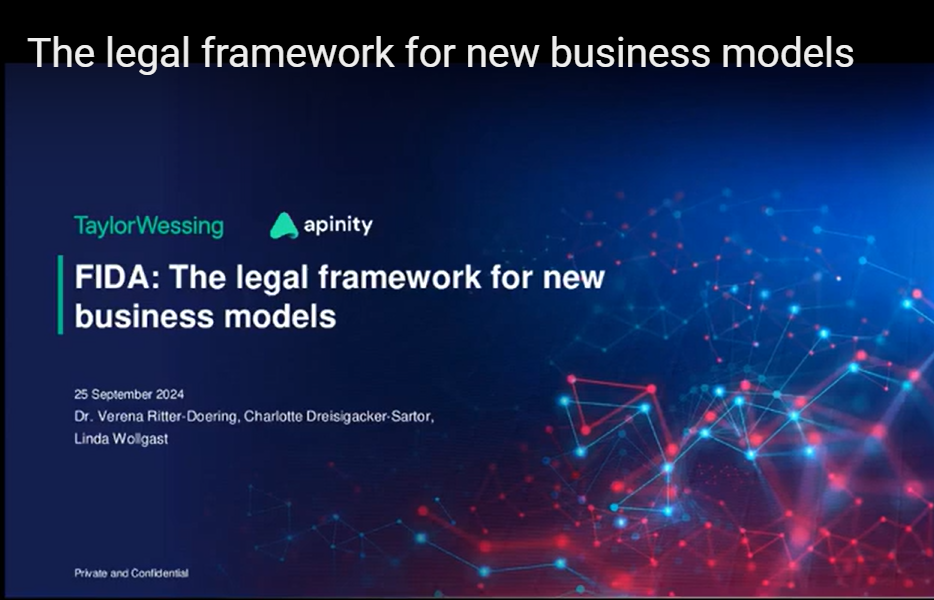 The legal framework for new business models

TaylorWessing

apinity

FIDA: The legal framework for new business models

25 September 2024
Dr. Verena Ritter-Doering, Charlotte Dreisigacker-Sartor, Linda Wollgast

Private and Confidential